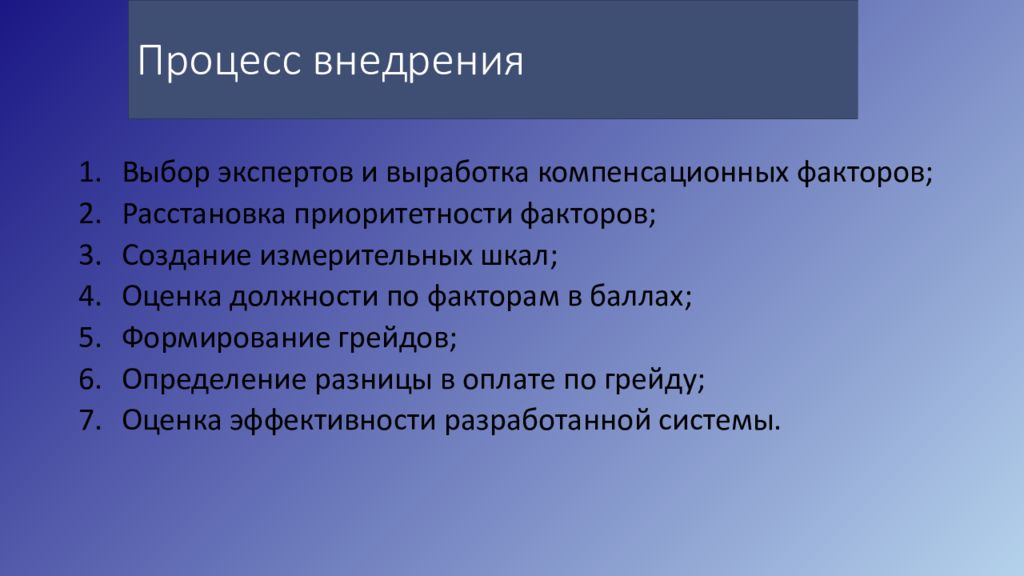 Процесс внедрения

1. Выбор экспертов и выработка компенсационных факторов;
2. Расстановка приоритетности факторов;
3. Создание измерительных шкал;
4. Оценка должности по факторам в баллах;
5. Формирование грейдов;
6. Определение разницы в оплате по грейду;
7. Оценка эффективности разработанной системы.